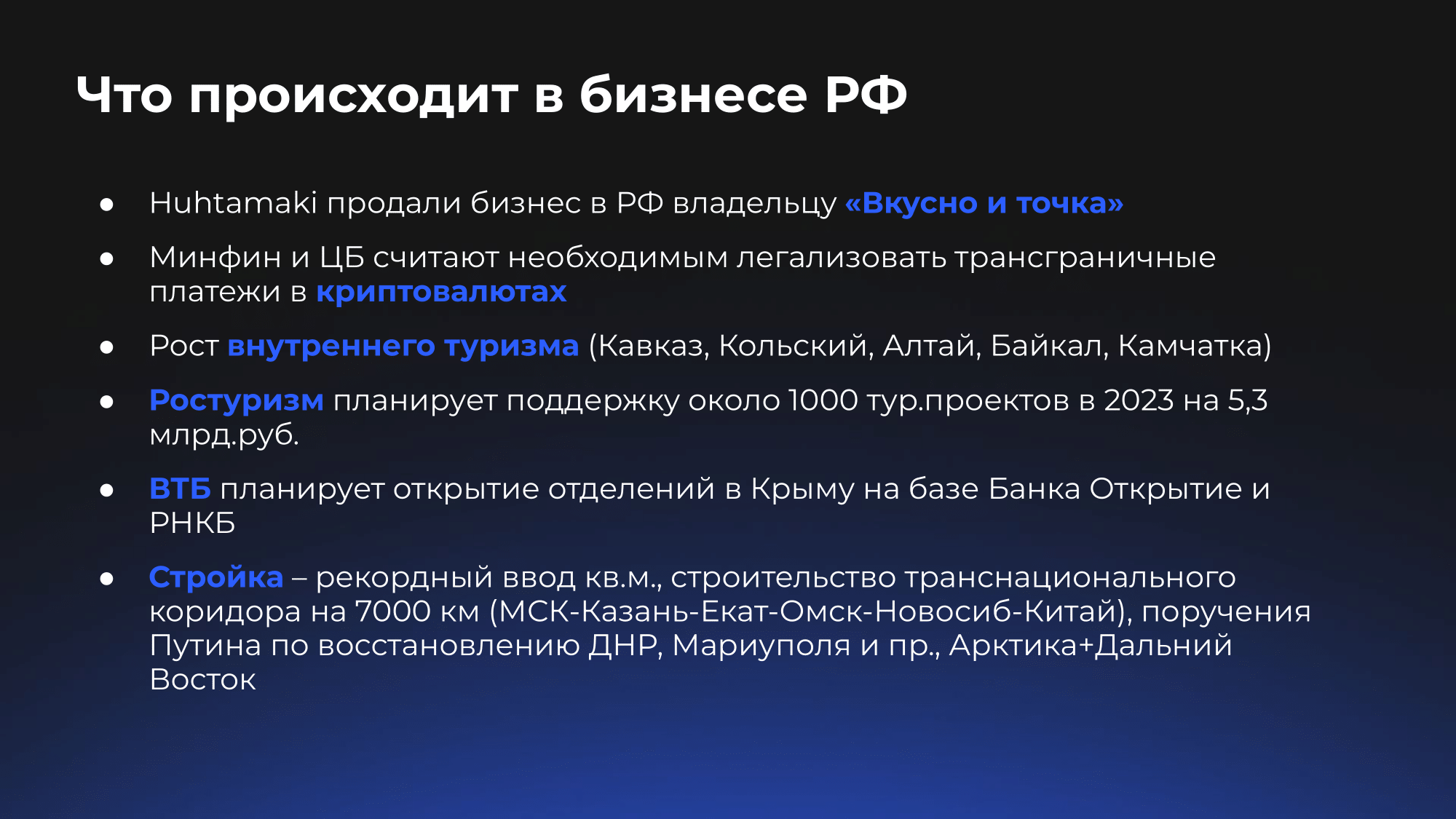 Что происходит в бизнесе РФ

● Huhtamaki продали бизнес в РФ владельцу «Вкусно и точка»

● Минфин и ЦБ считают необходимым легализовать трансграничные платежи в криптовалютах

● Рост внутреннего туризма (Кавказ, Кольский, Алтай, Байкал, Камчатка)

● Ростуризм планирует поддержку около 1000 тур.проектов в 2023 на 5,3 млрд.руб.

● ВТБ планирует открытие отделений в Крыму на базе Банка Открытие и РНКБ

● Стройка – рекордный ввод кв.м., строительство транснационального коридора на 7000 км (МСК-Казань-Екат-Омск-Новосиб-Китай), поручения Путина по восстановлению ДНР, Мариуполя и пр., Арктика+Дальний Восток